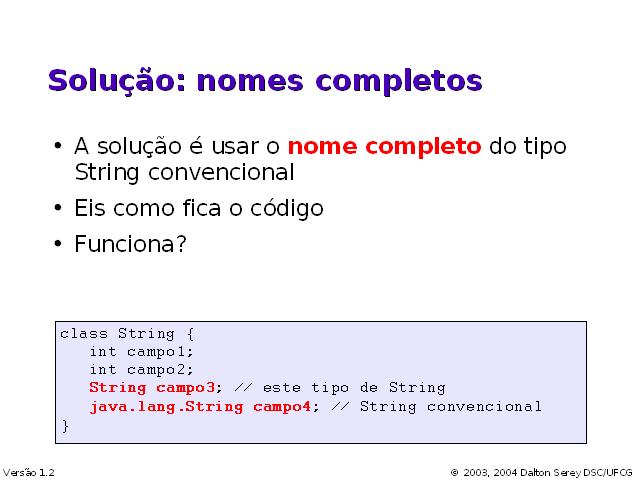 Solução: nomes completos

• A solução é usar o nome completo do tipo String convencional
• Eis como fica o código
• Funciona?

class String {
   int campo1;
   int campo2;
   String campo3; // este tipo de String
   java.lang.String campo4; // String convencional
}

Versão 1.2

© 2003, 2004 Dalton Serey DSC/UFCG